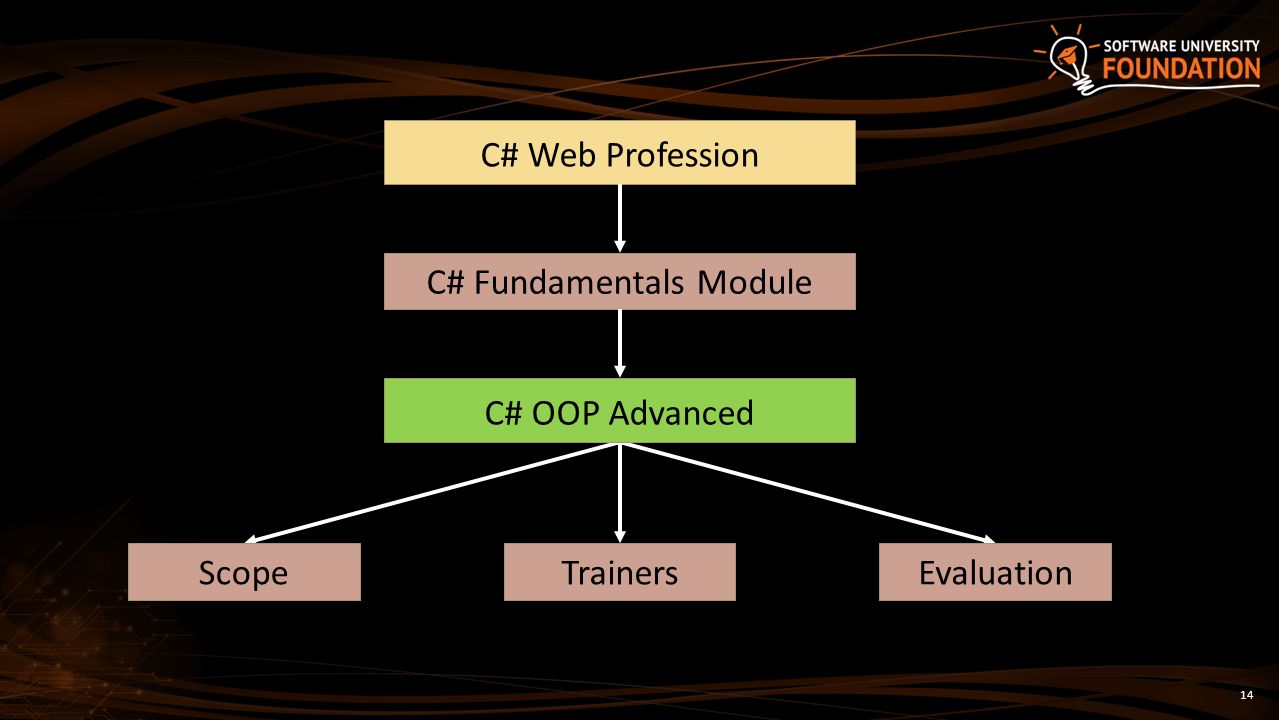 SOFTWARE UNIVERSITY
FOUNDATION

C# Web Profession

C# Fundamentals Module

C# OOP Advanced

Scope

Trainers

Evaluation

14